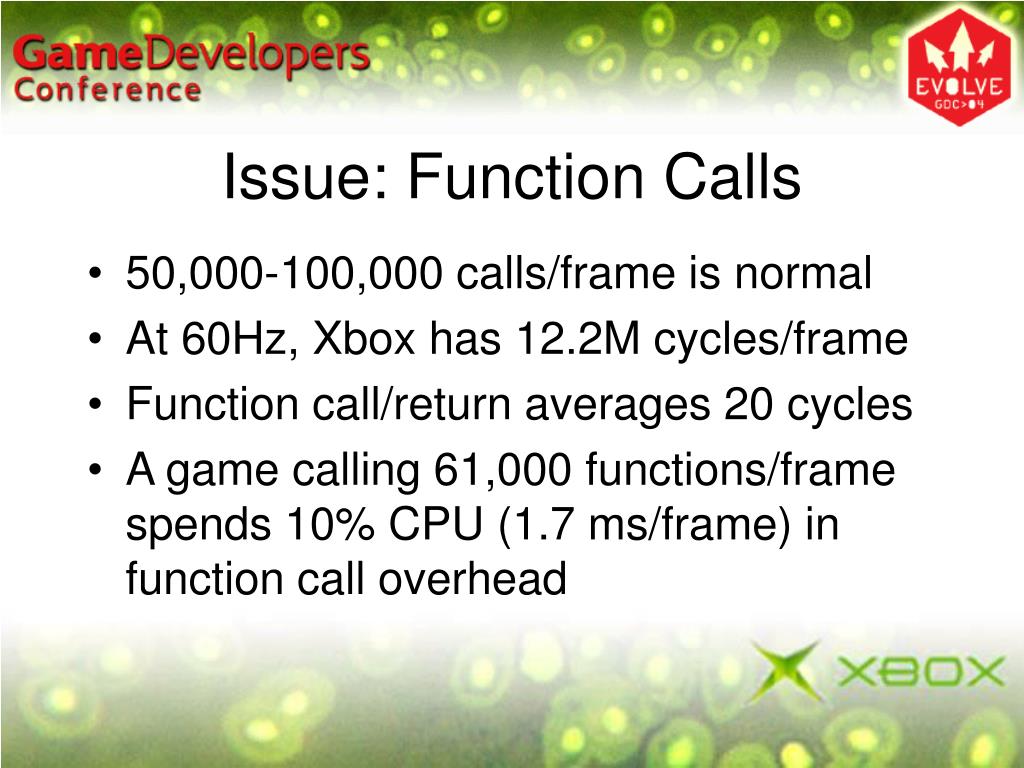 GameDevelopers Conference

EVOLVE GDC>04

Issue: Function Calls

• 50,000-100,000 calls/frame is normal
• At 60Hz, Xbox has 12.2M cycles/frame
• Function call/return averages 20 cycles
• A game calling 61,000 functions/frame spends 10% CPU (1.7 ms/frame) in function call overhead

XBOX